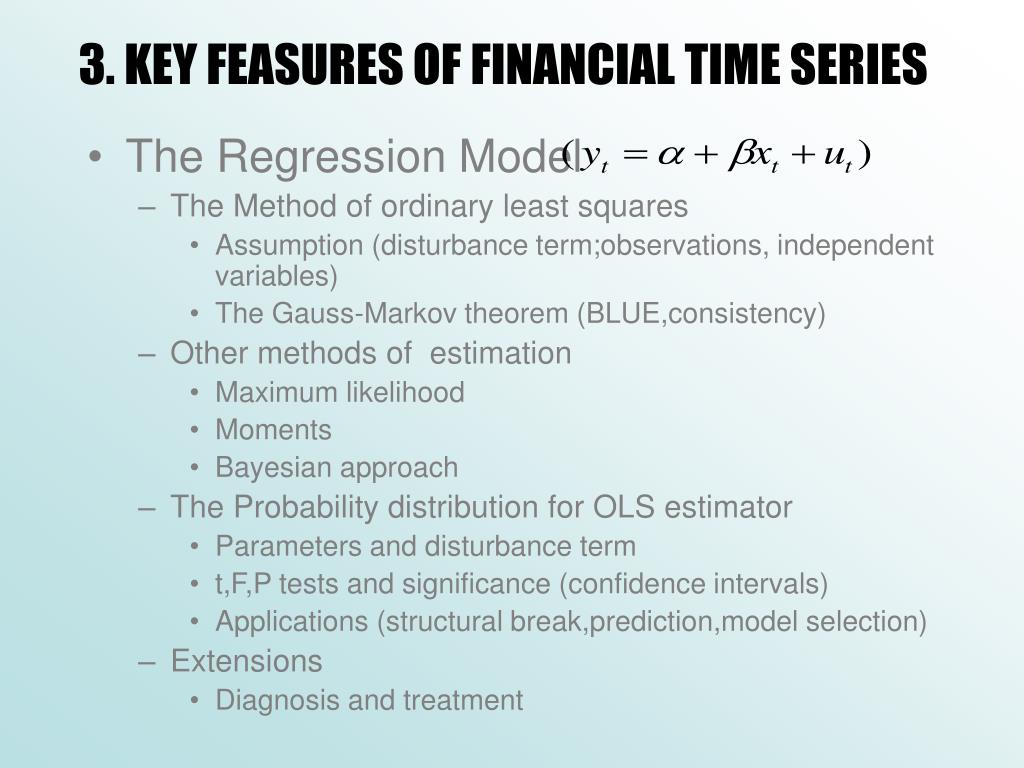 3. KEY FEASURES OF FINANCIAL TIME SERIES

• The Regression Model $(y_t = \alpha + \beta x_t + u_t)$
  – The Method of ordinary least squares
    • Assumption (disturbance term;observations, independent variables)
    • The Gauss-Markov theorem (BLUE,consistency)
  – Other methods of estimation
    • Maximum likelihood
    • Moments
    • Bayesian approach
  – The Probability distribution for OLS estimator
    • Parameters and disturbance term
    • t,F,P tests and significance (confidence intervals)
    • Applications (structural break,prediction,model selection)
  – Extensions
    • Diagnosis and treatment